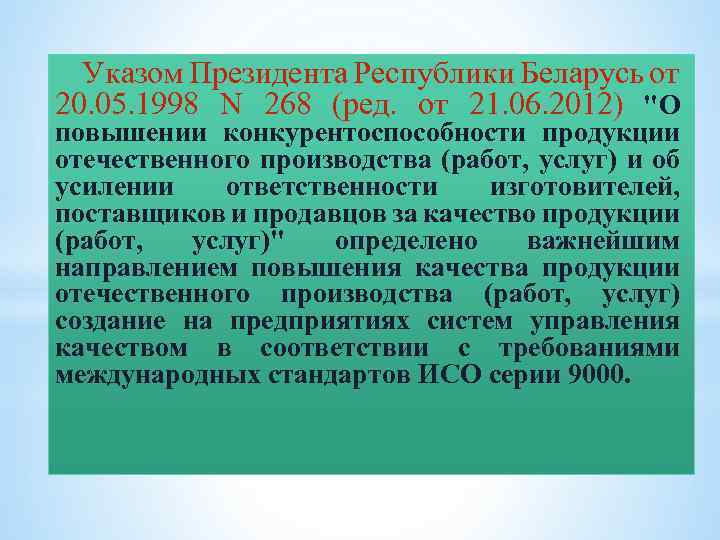 Указом Президента Республики Беларусь от 20.05.1998 N 268 (ред. от 21.06.2012) "О повышении конкурентоспособности продукции отечественного производства (работ, услуг) и об усилении ответственности изготовителей, поставщиков и продавцов за качество продукции (работ, услуг)" определено важнейшим направлением повышения качества продукции отечественного производства (работ, услуг) создание на предприятиях систем управления качеством в соответствии с требованиями международных стандартов ИСО серии 9000.